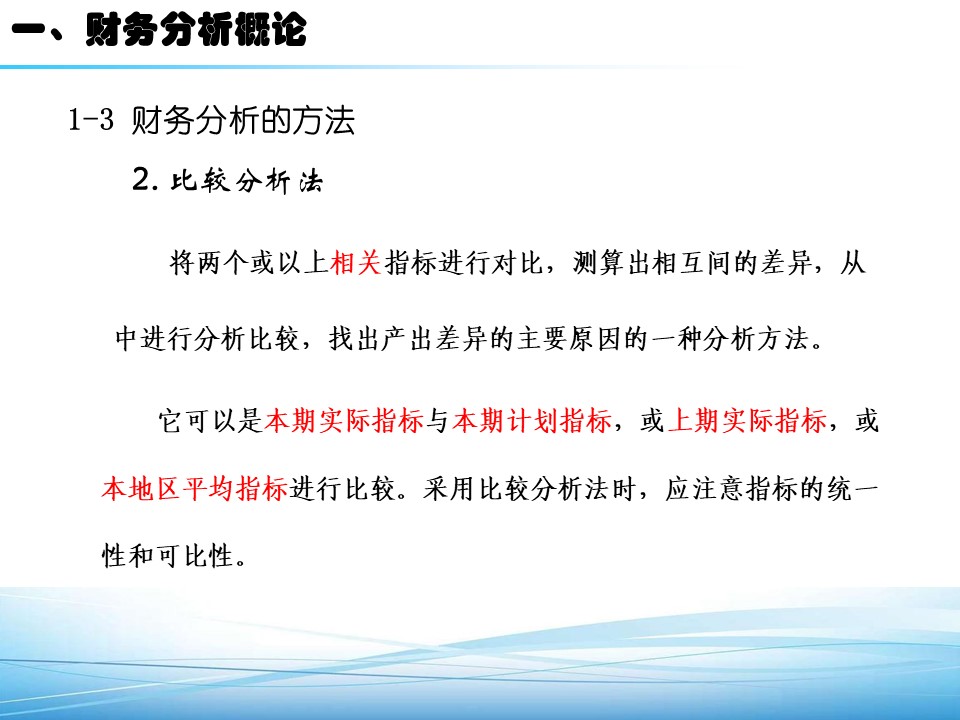 一、财务分析概论

1-3 财务分析的方法

2. 比较分析法

将两个或以上相关指标进行对比，测算出相互间的差异，从中进行分析比较，找出产出差异的主要原因的一种分析方法。

它可以是本期实际指标与本期计划指标，或上期实际指标，或本地区平均指标进行比较。采用比较分析法时，应注意指标的统一性和可比性。